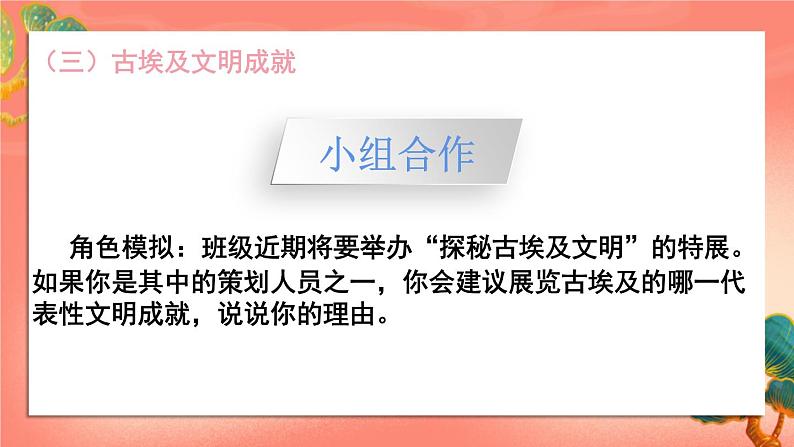 （三）古埃及文明成就

小组合作

角色模拟：班级近期将要举办“探秘古埃及文明”的特展。如果你是其中的策划人员之一，你会建议展览古埃及的哪一代表性文明成就，说说你的理由。